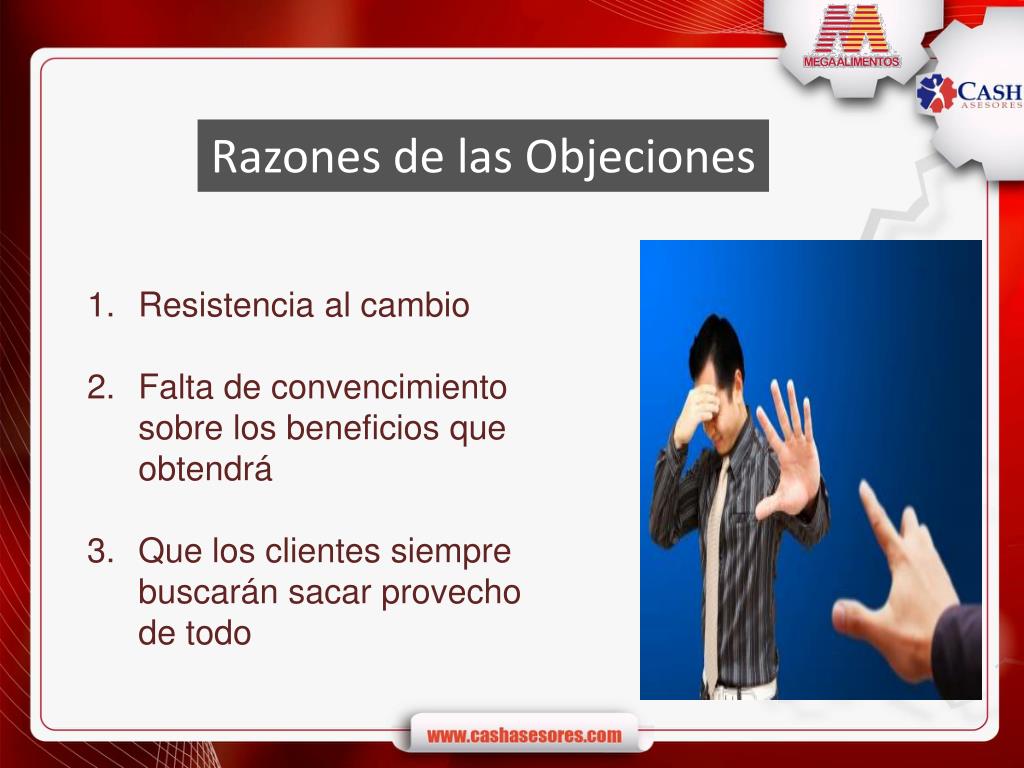 MEGAALIMENTOS

CASH ASESORES

Razones de las Objeciones

1. Resistencia al cambio

2. Falta de convencimiento sobre los beneficios que obtendrá

3. Que los clientes siempre buscarán sacar provecho de todo

www.cashasesores.com